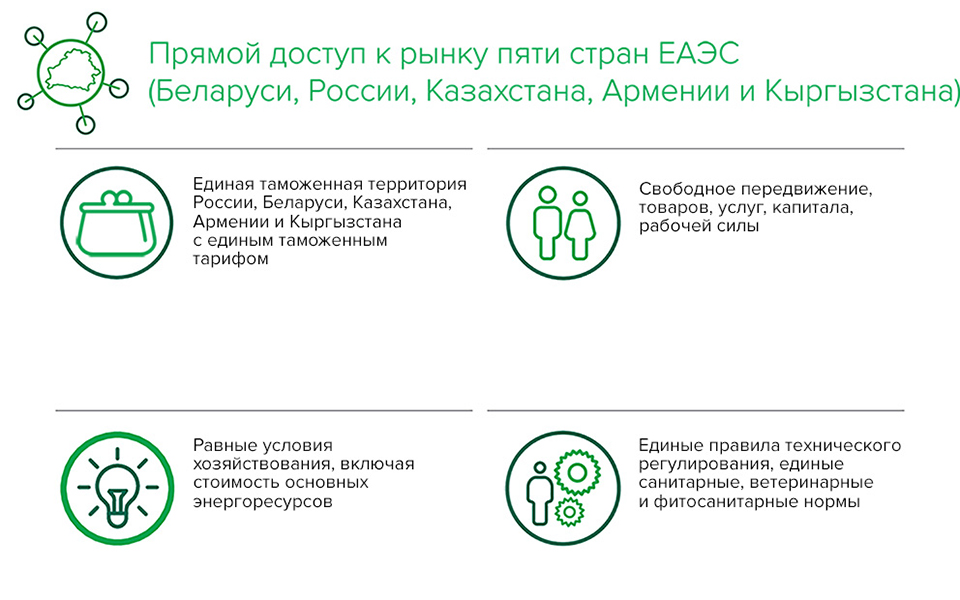 Прямой доступ к рынку пяти стран ЕАЭС (Беларуси, России, Казахстана, Армении и Кыргызстана)

Единая таможенная территория России, Беларуси, Казахстана, Армении и Кыргызстана с единым таможенным тарифом

Свободное передвижение, товаров, услуг, капитала, рабочей силы

Равные условия хозяйствования, включая стоимость основных энергоресурсов

Единые правила технического регулирования, единые санитарные, ветеринарные и фитосанитарные нормы